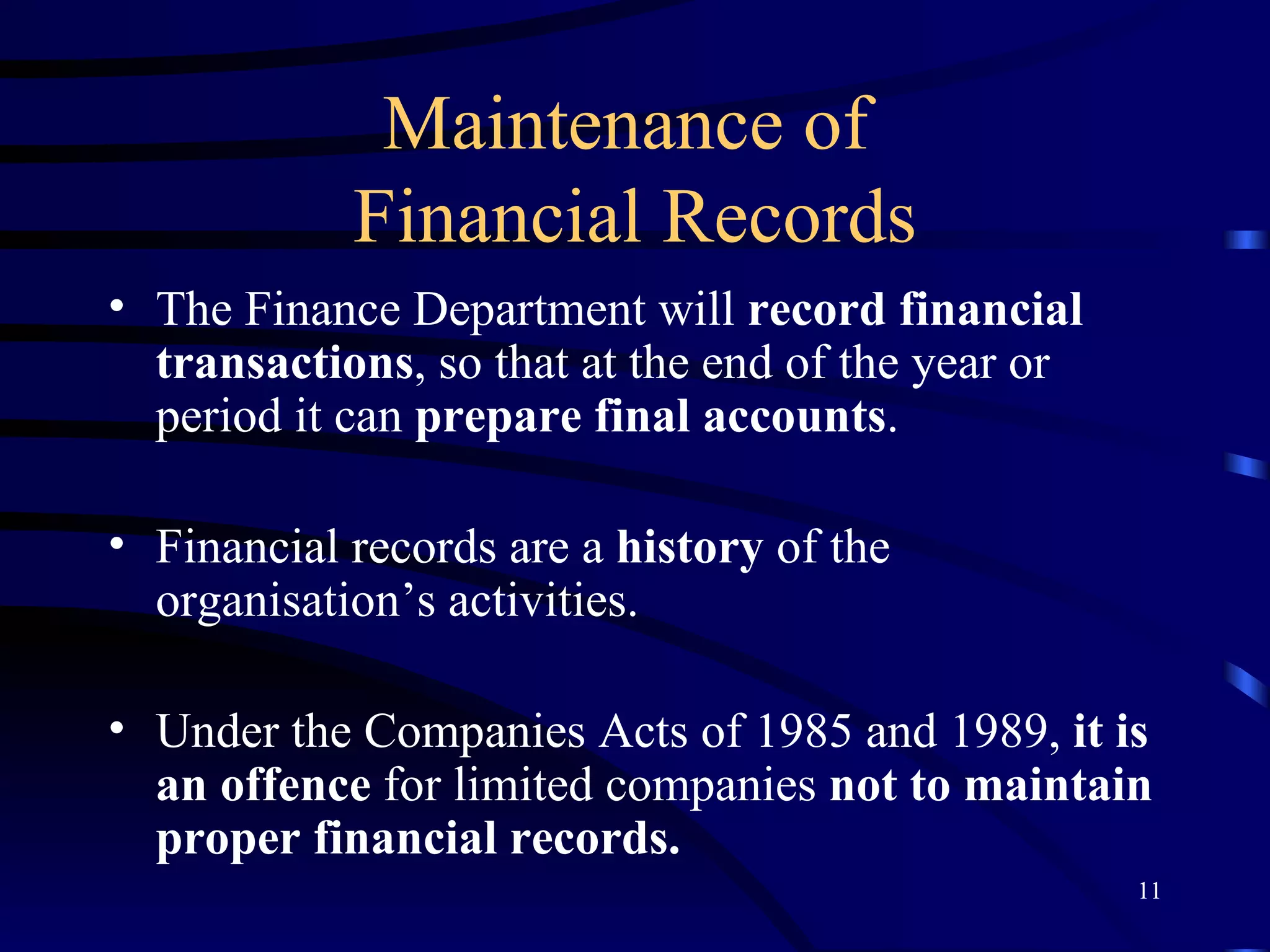 Maintenance of
Financial Records

• The Finance Department will record financial transactions, so that at the end of the year or period it can prepare final accounts.

• Financial records are a history of the organisation’s activities.

• Under the Companies Acts of 1985 and 1989, it is an offence for limited companies not to maintain proper financial records.

11